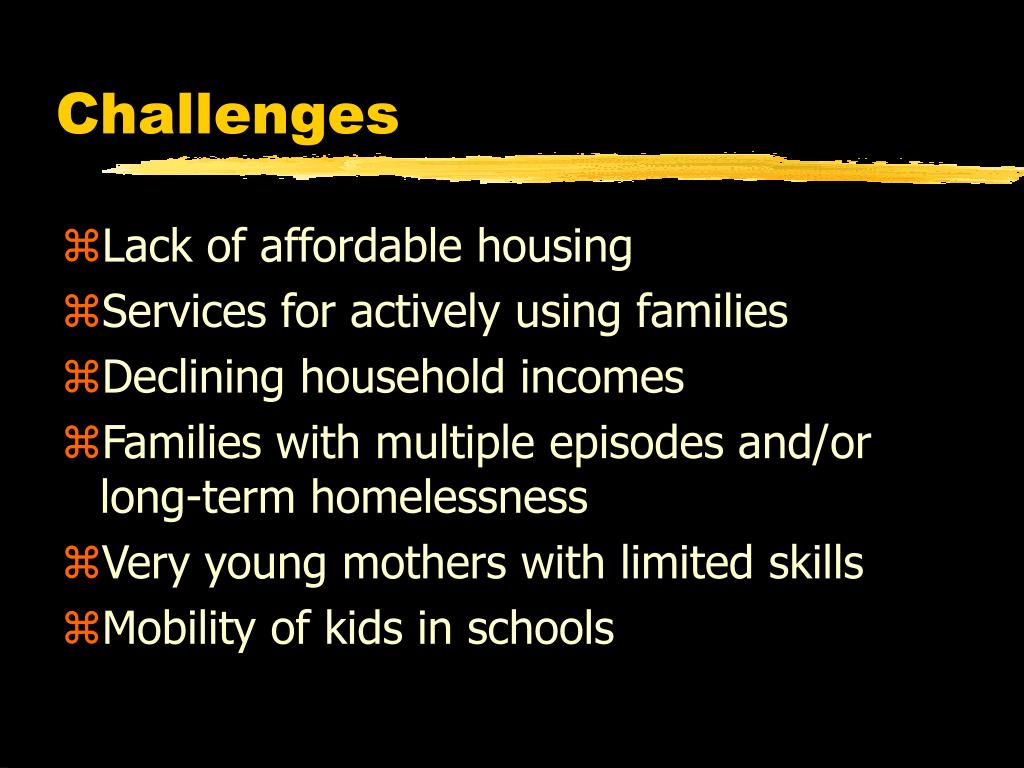 Challenges

⌘Lack of affordable housing
⌘Services for actively using families
⌘Declining household incomes
⌘Families with multiple episodes and/or long-term homelessness
⌘Very young mothers with limited skills
⌘Mobility of kids in schools